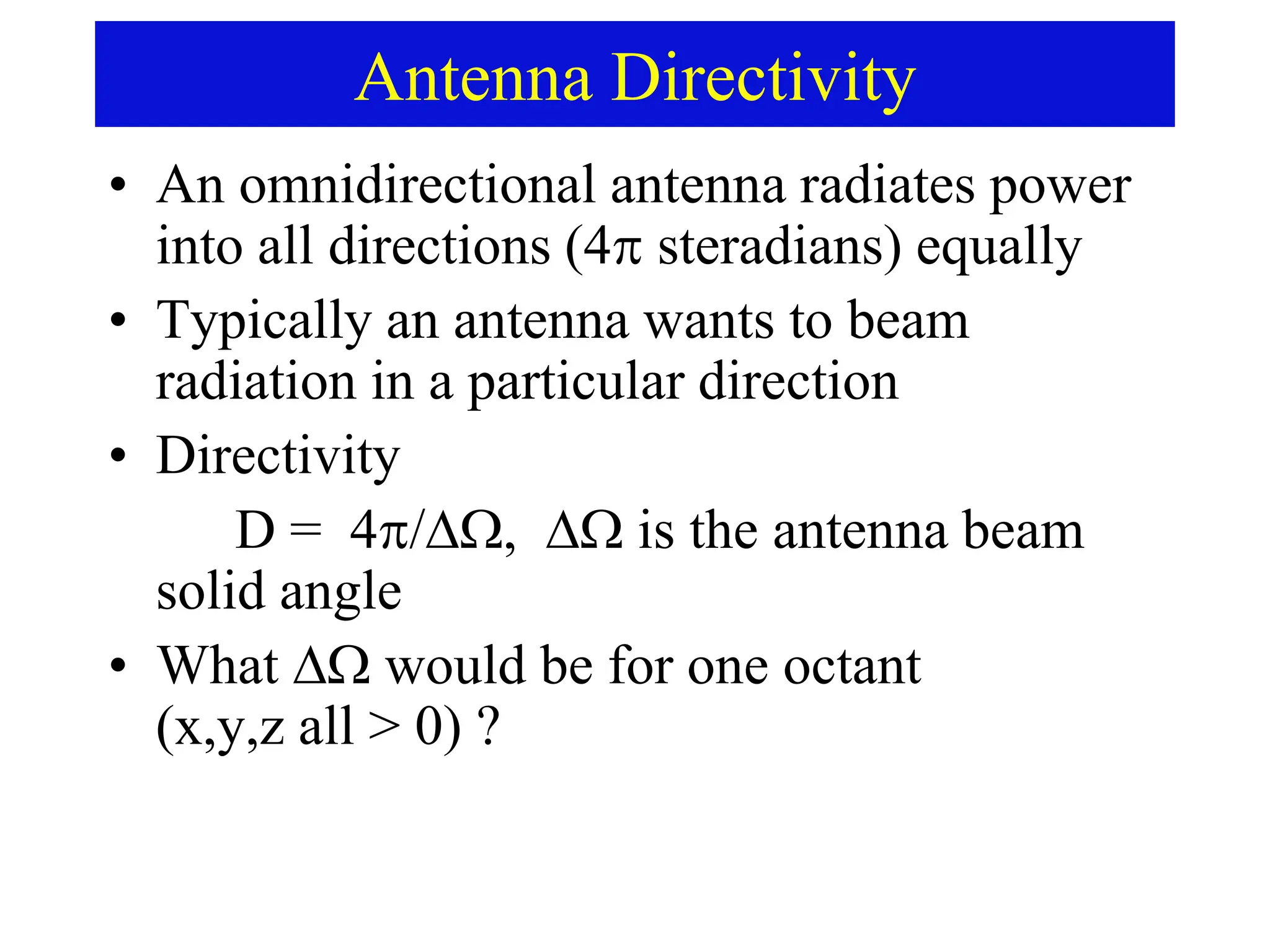 Antenna Directivity

• An omnidirectional antenna radiates power into all directions ($4\pi$ steradians) equally

• Typically an antenna wants to beam radiation in a particular direction

• Directivity

$D = 4\pi/\Delta\Omega$, $\Delta\Omega$ is the antenna beam solid angle

• What $\Delta\Omega$ would be for one octant (x,y,z all > 0) ?